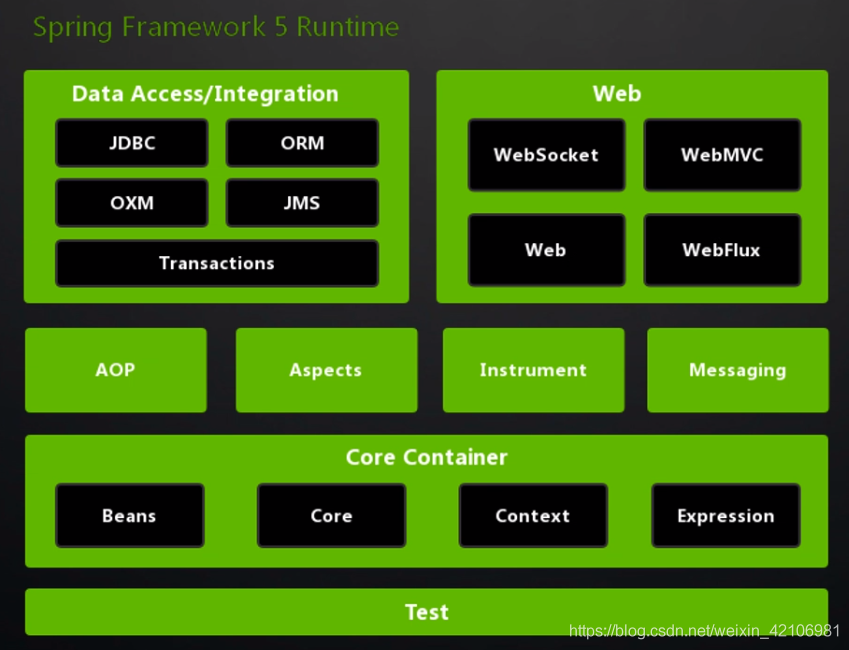 Spring Framework 5 Runtime

Data Access/Integration

JDBC

ORM

OXM

JMS

Transactions

Web

WebSocket

WebMVC

Web

WebFlux

AOP

Aspects

Instrument

Messaging

Core Container

Beans

Core

Context

Expression

Test

https://blog.csdn.net/weixin_42106981